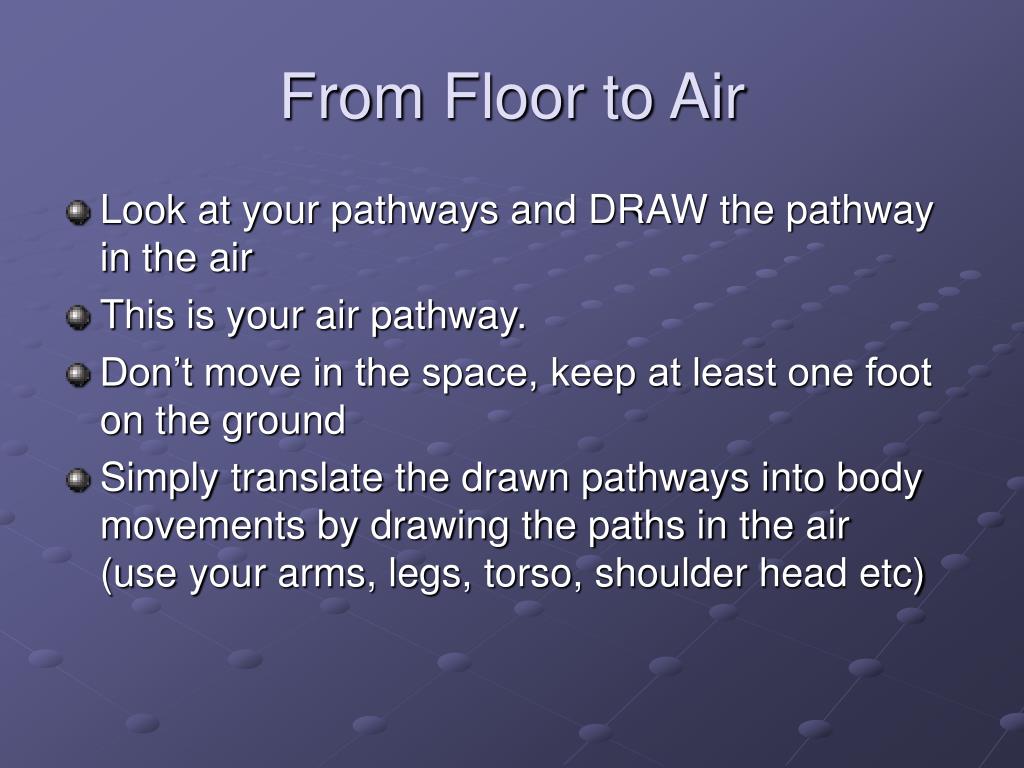 From Floor to Air

Look at your pathways and DRAW the pathway in the air

This is your air pathway.

Don’t move in the space, keep at least one foot on the ground

Simply translate the drawn pathways into body movements by drawing the paths in the air (use your arms, legs, torso, shoulder head etc)